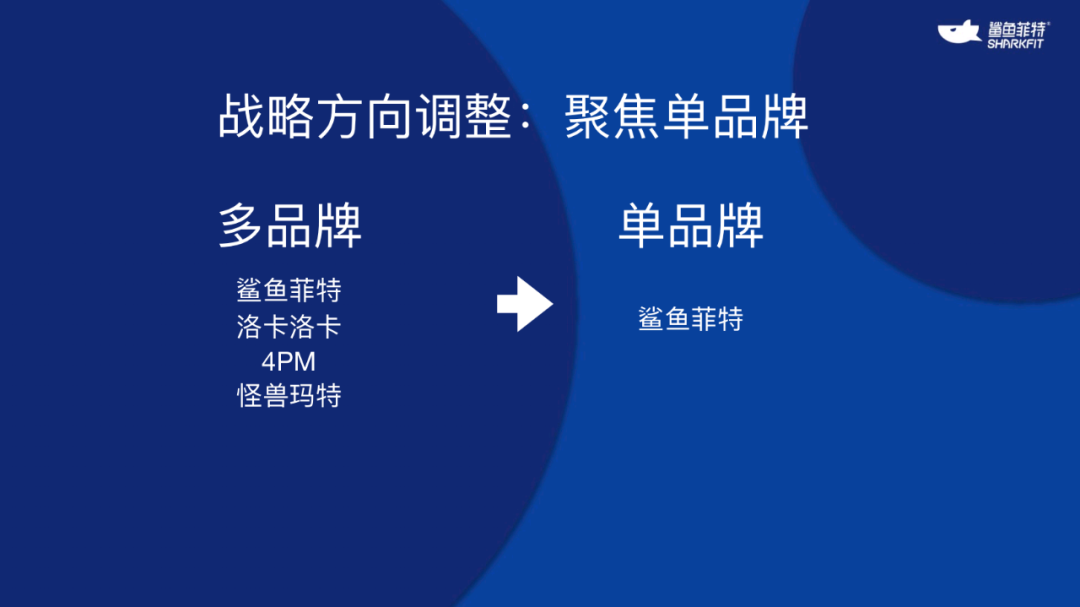 鲨鱼菲特
SHARKFIT

战略方向调整：聚焦单品牌

多品牌

鲨鱼菲特
洛卡洛卡
4PM
怪兽玛特

单品牌

鲨鱼菲特